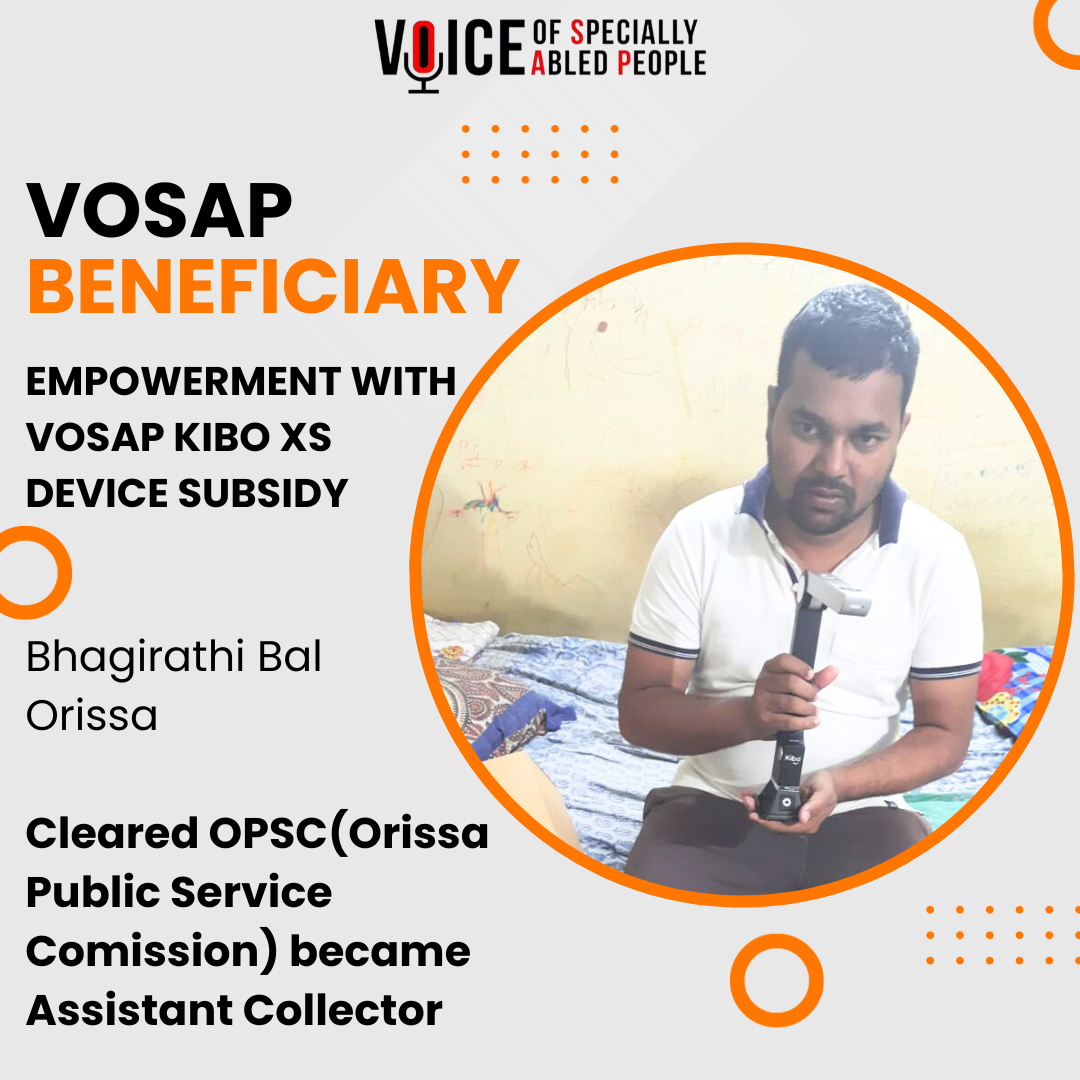 VOICE OF SPECIALLY ABLED PEOPLE

VOSAP
BENEFICIARY

EMPOWERMENT WITH VOSAP KIBO XS DEVICE SUBSIDY

Bhagirathi Bal
Orissa

Cleared OPSC(Orissa Public Service Comission) became Assistant Collector

Kibo